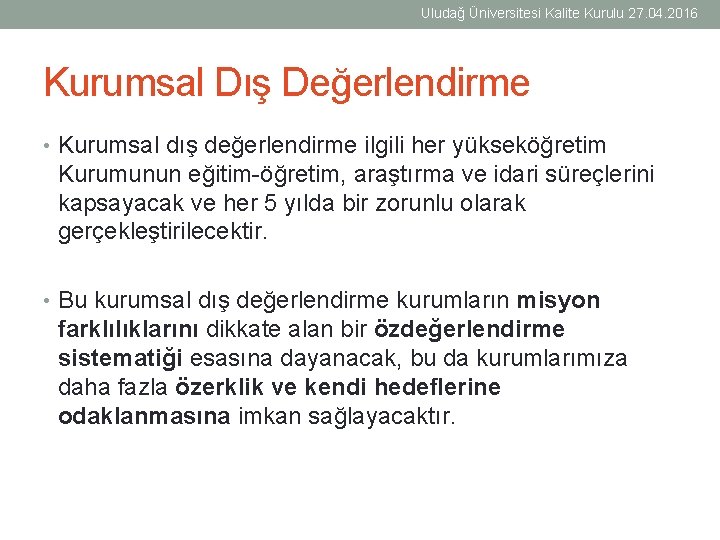 Uludağ Üniversitesi Kalite Kurulu 27.04.2016

Kurumsal Dış Değerlendirme

• Kurumsal dış değerlendirme ilgili her yükseköğretim Kurumunun eğitim-öğretim, araştırma ve idari süreçlerini kapsayacak ve her 5 yılda bir zorunlu olarak gerçekleştirilecektir.

• Bu kurumsal dış değerlendirme kurumların misyon farklılıklarını dikkate alan bir özdeğerlendirme sistematiği esasına dayanacak, bu da kurumlarımıza daha fazla özerklik ve kendi hedeflerine odaklanmasına imkan sağlayacaktır.